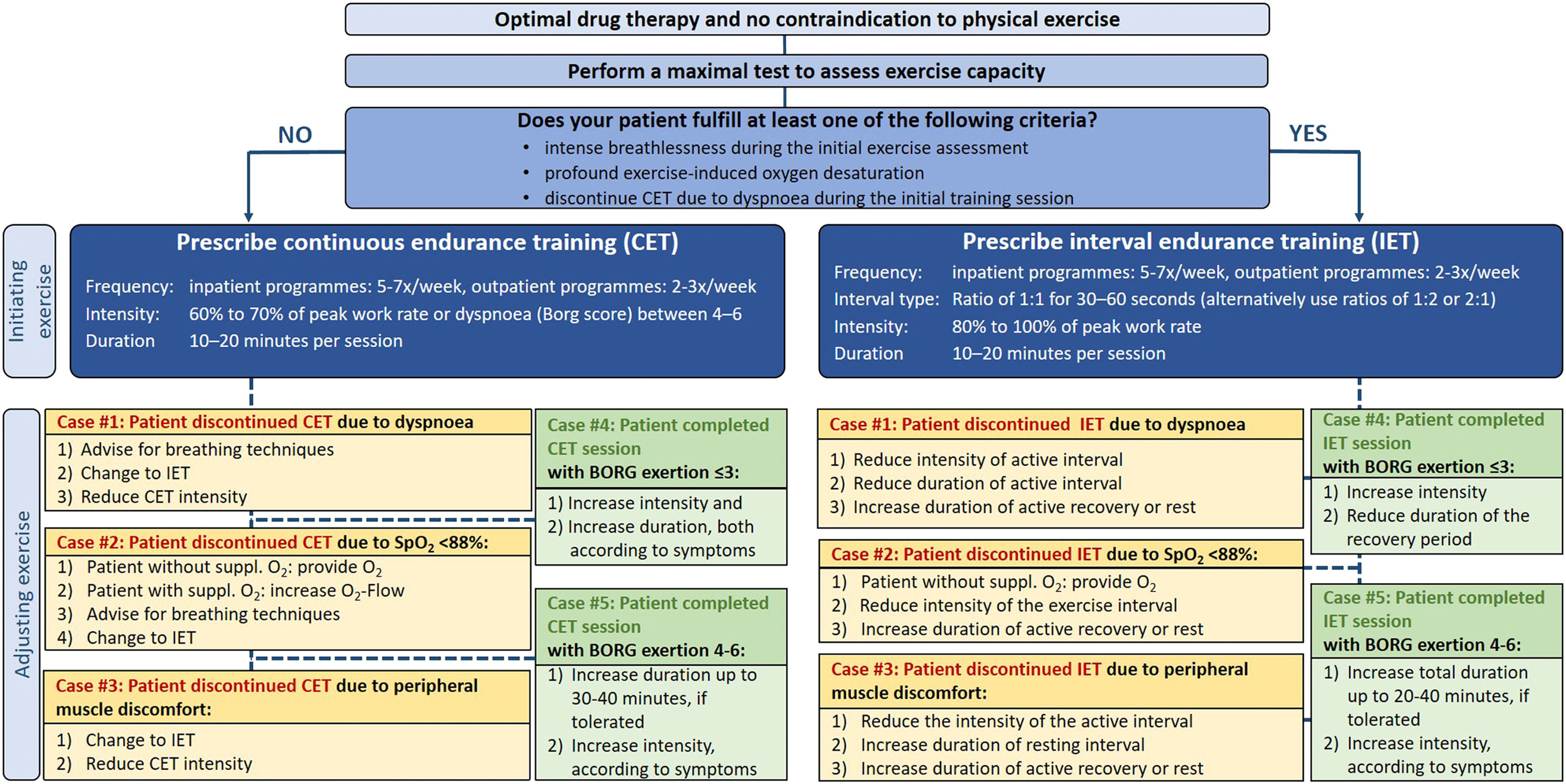 Optimal drug therapy and no contraindication to physical exercise

Perform a maximal test to assess exercise capacity

Does your patient fulfill at least one of the following criteria?
• intense breathlessness during the initial exercise assessment
• profound exercise-induced oxygen desaturation
• discontinue CET due to dyspnoea during the initial training session

NO

YES

Initiating exercise

Prescribe continuous endurance training (CET)
Frequency: inpatient programmes: 5-7x/week, outpatient programmes: 2-3x/week
Intensity: 60% to 70% of peak work rate or dyspnoea (Borg score) between 4–6
Duration 10–20 minutes per session

Prescribe interval endurance training (IET)
Frequency: inpatient programmes: 5-7x/week, outpatient programmes: 2-3x/week
Interval type: Ratio of 1:1 for 30–60 seconds (alternatively use ratios of 1:2 or 2:1)
Intensity: 80% to 100% of peak work rate
Duration 10–20 minutes per session

Adjusting exercise

Case #1: Patient discontinued CET due to dyspnoea
1) Advise for breathing techniques
2) Change to IET
3) Reduce CET intensity

Case #2: Patient discontinued CET due to $SpO_2$ <88%:
1) Patient without suppl. $O_2$: provide $O_2$
2) Patient with suppl. $O_2$: increase $O_2$-Flow
3) Advise for breathing techniques
4) Change to IET

Case #3: Patient discontinued CET due to peripheral muscle discomfort:
1) Change to IET
2) Reduce CET intensity

Case #4: Patient completed CET session with BORG exertion ≤3:
1) Increase intensity and
2) Increase duration, both according to symptoms

Case #5: Patient completed CET session with BORG exertion 4-6:
1) Increase duration up to 30-40 minutes, if tolerated
2) Increase intensity, according to symptoms

Case #1: Patient discontinued IET due to dyspnoea
1) Reduce intensity of active interval
2) Reduce duration of active interval
3) Increase duration of active recovery or rest

Case #2: Patient discontinued IET due to $SpO_2$ <88%:
1) Patient without suppl. $O_2$: provide $O_2$
2) Reduce intensity of the exercise interval
3) Increase duration of active recovery or rest

Case #3: Patient discontinued IET due to peripheral muscle discomfort:
1) Reduce the intensity of the active interval
2) Increase duration of resting interval
3) Increase duration of active recovery or rest

Case #4: Patient completed IET session with BORG exertion ≤3:
1) Increase intensity
2) Reduce duration of the recovery period

Case #5: Patient completed IET session with BORG exertion 4-6:
1) Increase total duration up to 20-40 minutes, if tolerated
2) Increase intensity, according to symptoms